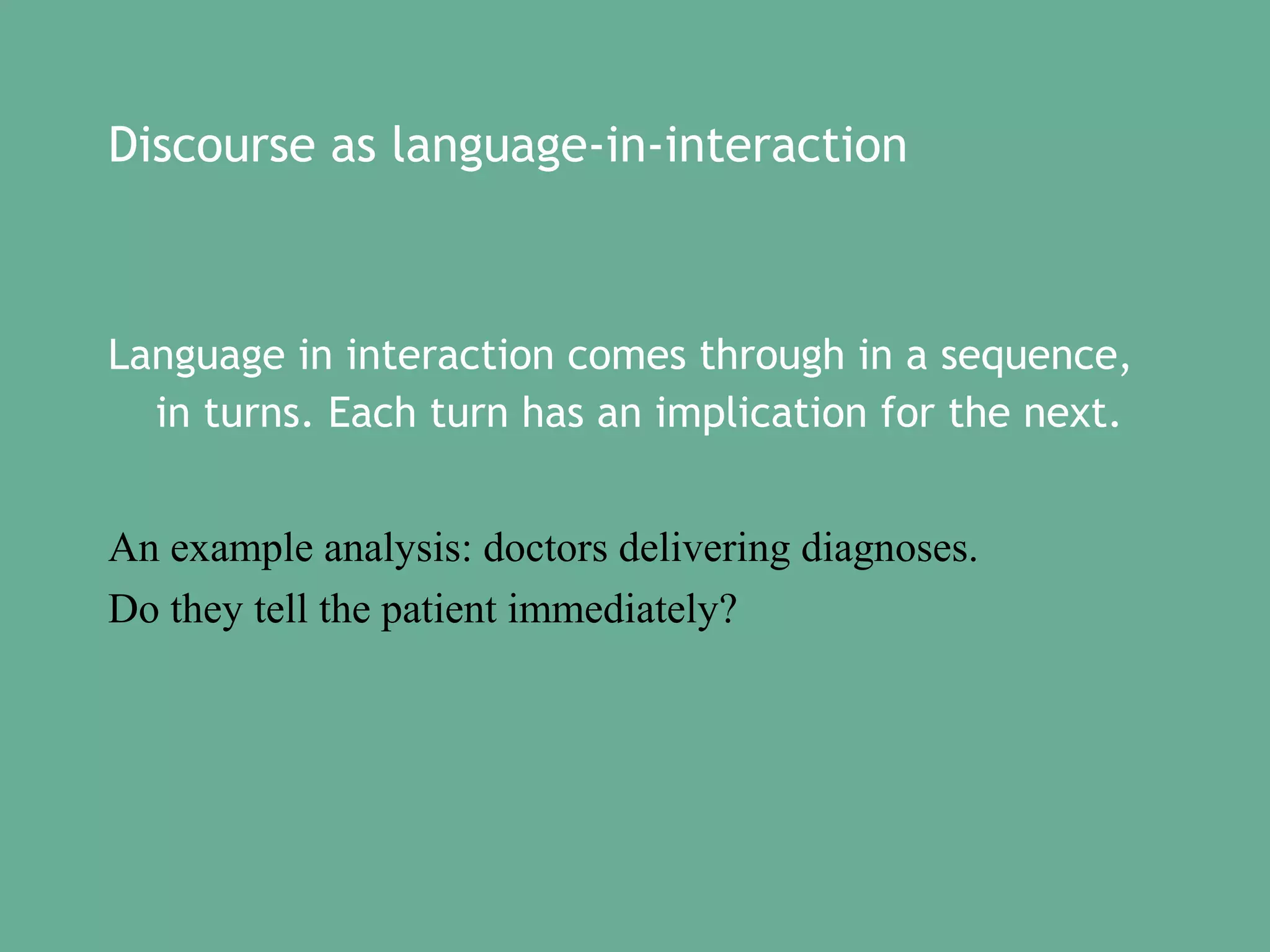 Discourse as language-in-interaction

Language in interaction comes through in a sequence, in turns. Each turn has an implication for the next.

An example analysis: doctors delivering diagnoses.
Do they tell the patient immediately?